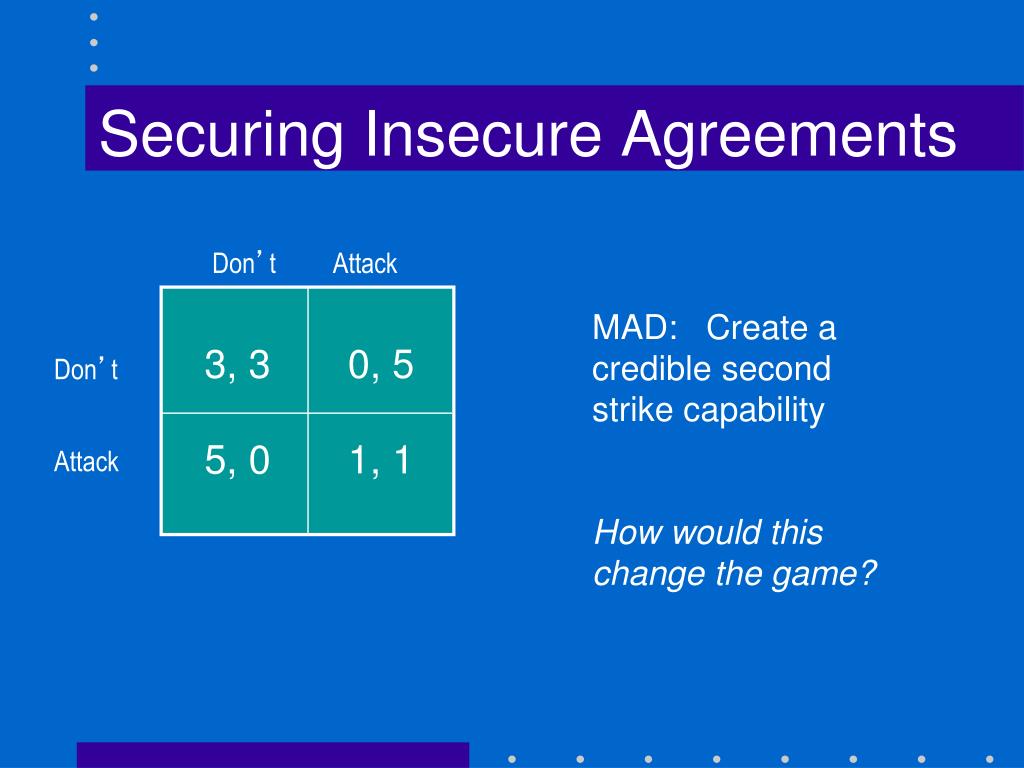 Securing Insecure Agreements

| | Don’t | Attack |
|---|---|---|
| Don’t | 3, 3 | 0, 5 |
| Attack | 5, 0 | 1, 1 |

MAD: Create a credible second strike capability

How would this change the game?